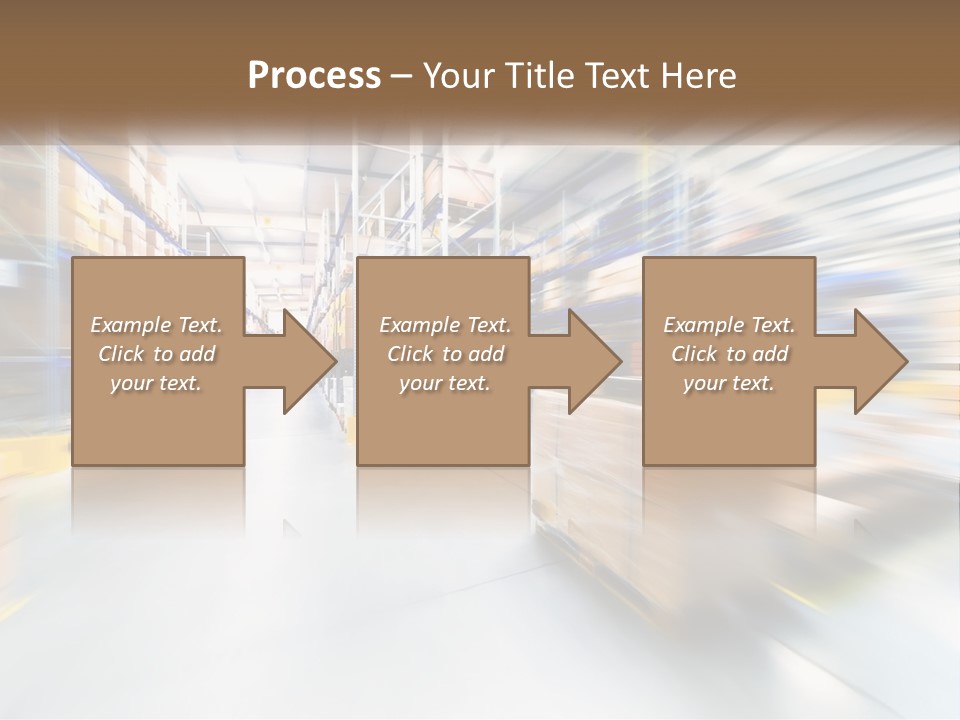 Process – Your Title Text Here

Example Text. Click to add your text.

Example Text. Click to add your text.

Example Text. Click to add your text.